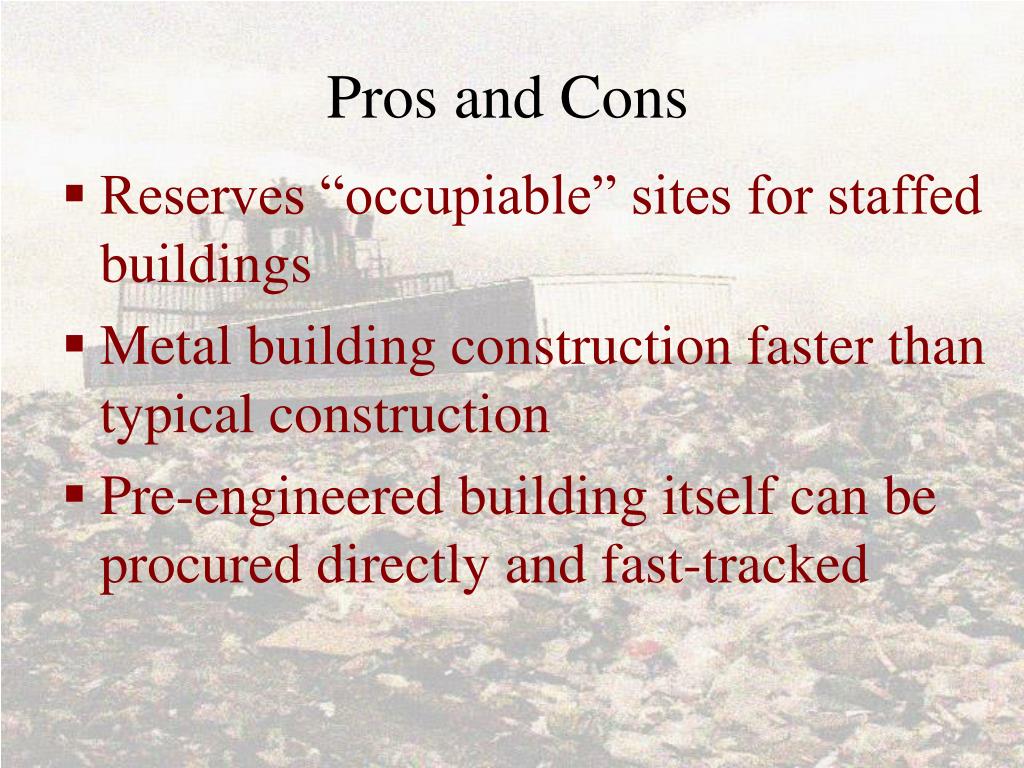 Pros and Cons

▪ Reserves “occupiable” sites for staffed buildings

▪ Metal building construction faster than typical construction

▪ Pre-engineered building itself can be procured directly and fast-tracked